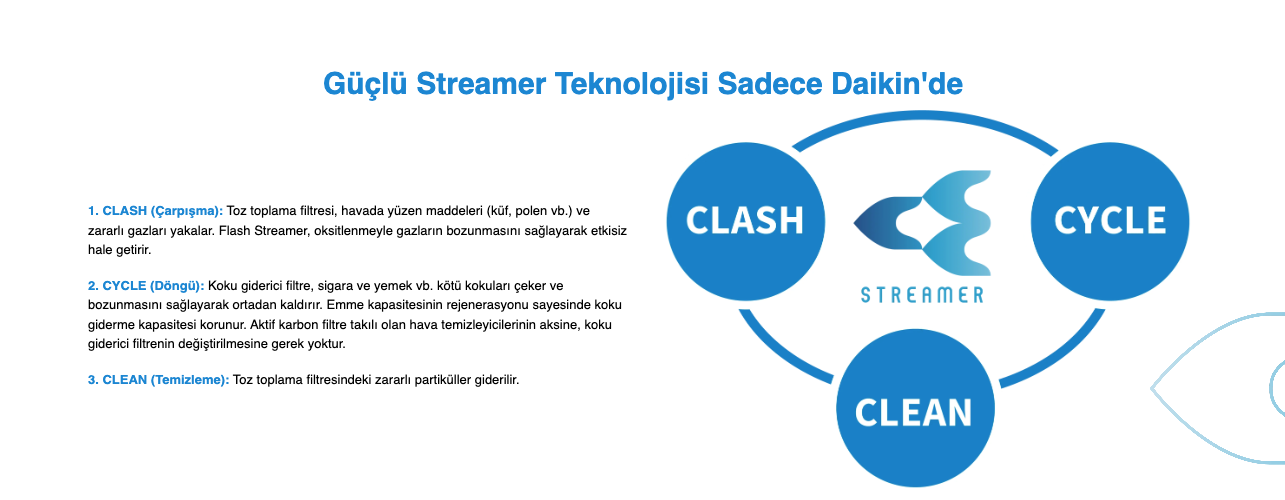 Güçlü Streamer Teknolojisi Sadece Daikin'de

1. CLASH (Çarpışma): Toz toplama filtresi, havada yüzen maddeleri (küf, polen vb.) ve zararlı gazları yakalar. Flash Streamer, oksitlenmeyle gazların bozunmasını sağlayarak etkisiz hale getirir.

2. CYCLE (Döngü): Koku giderici filtre, sigara ve yemek vb. kötü kokuları çeker ve bozunmasını sağlayarak ortadan kaldırır. Emme kapasitesinin rejenerasyonu sayesinde koku giderme kapasitesi korunur. Aktif karbon filtre takılı olan hava temizleyicilerinin aksine, koku giderici filtrenin değiştirilmesine gerek yoktur.

3. CLEAN (Temizleme): Toz toplama filtresindeki zararlı partiküller giderilir.

CLASH

STREAMER

CYCLE

CLEAN